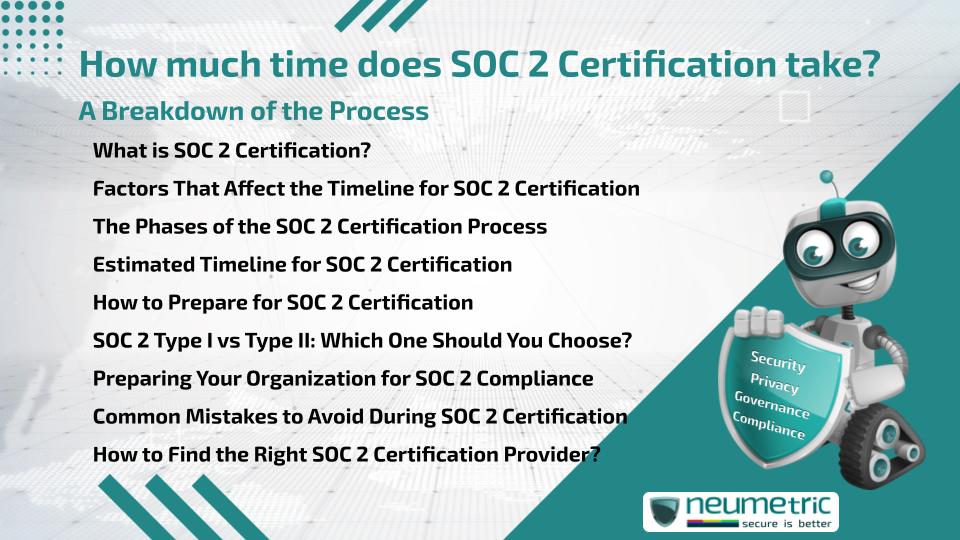 How much time does SOC 2 Certification take?

A Breakdown of the Process

What is SOC 2 Certification?

Factors That Affect the Timeline for SOC 2 Certification

The Phases of the SOC 2 Certification Process

Estimated Timeline for SOC 2 Certification

How to Prepare for SOC 2 Certification

SOC 2 Type I vs Type II: Which One Should You Choose?

Preparing Your Organization for SOC 2 Compliance

Common Mistakes to Avoid During SOC 2 Certification

How to Find the Right SOC 2 Certification Provider?

Security
Privacy
Governance
Compliance

neumetric
secure is better